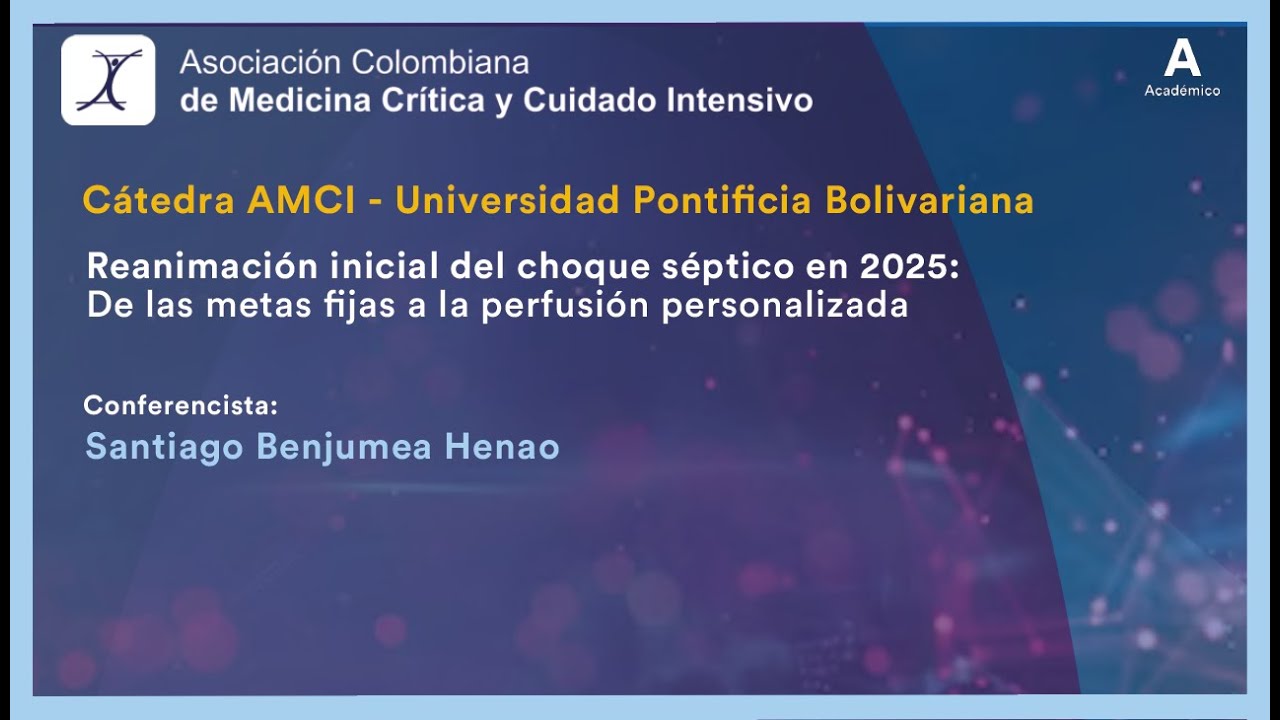 Asociación Colombiana
de Medicina Crítica y Cuidado Intensivo

A
Académico

Cátedra AMCI - Universidad Pontificia Bolivariana

Reanimación inicial del choque séptico en 2025:
De las metas fijas a la perfusión personalizada

Conferencista:
Santiago Benjumea Henao